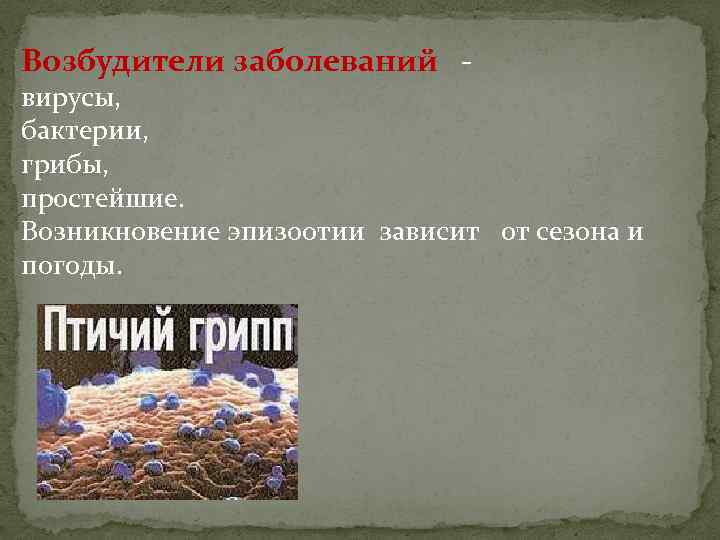 Возбудители заболеваний -
вирусы,
бактерии,
грибы,
простейшие.
Возникновение эпизоотии зависит от сезона и погоды.

Птичий грипп